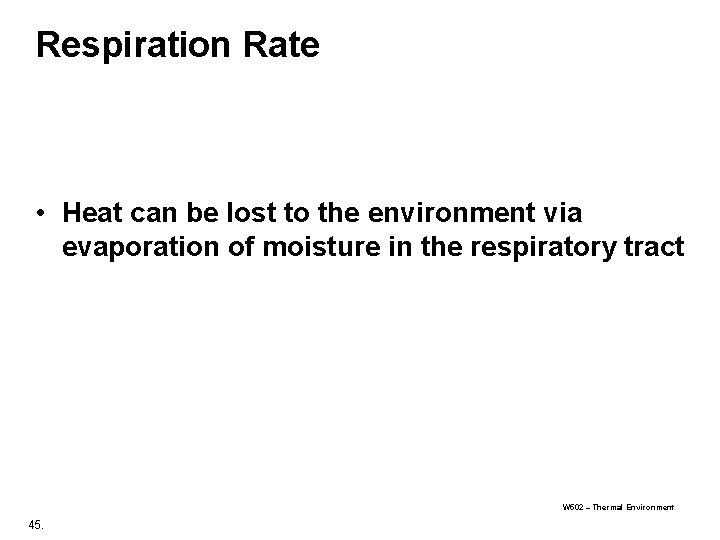 Respiration Rate

• Heat can be lost to the environment via evaporation of moisture in the respiratory tract

W502 – Thermal Environment

45.